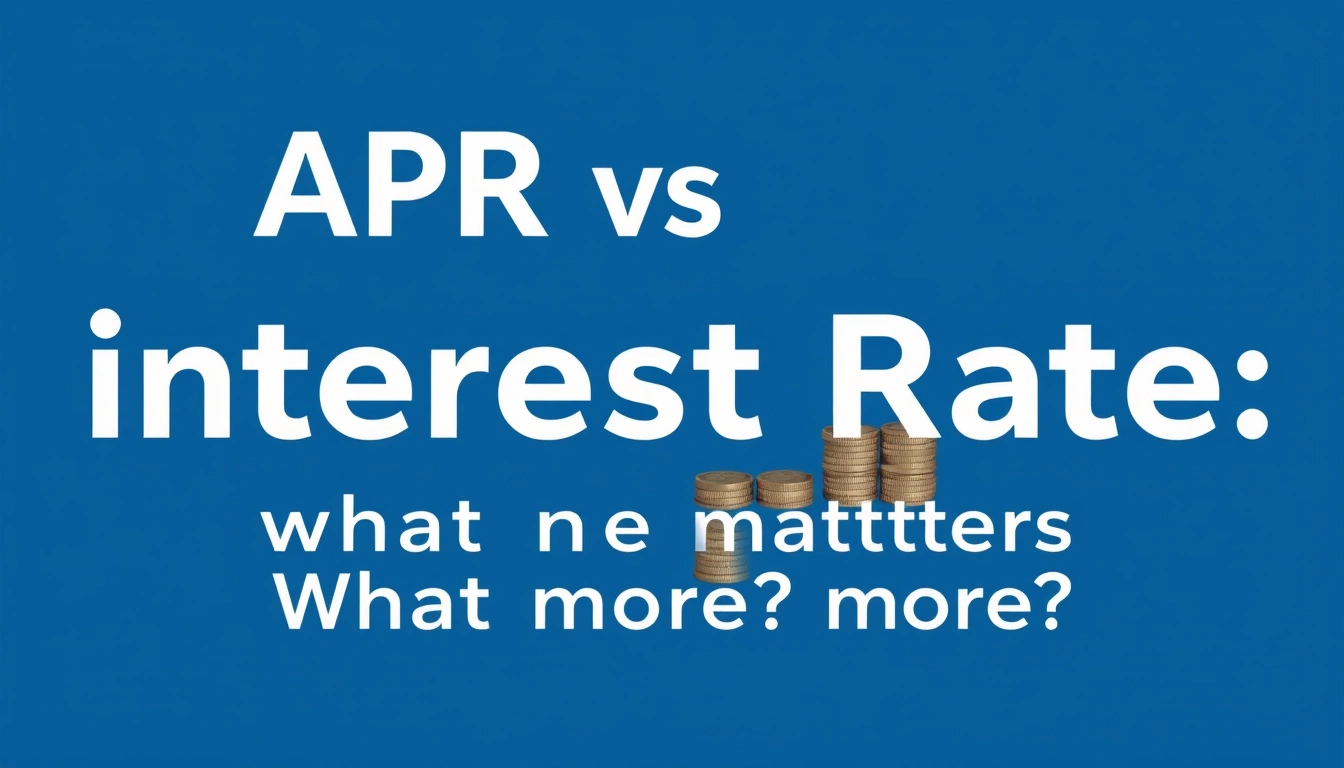 APR vs
interest Rate:
what ne matttters
What more? more?